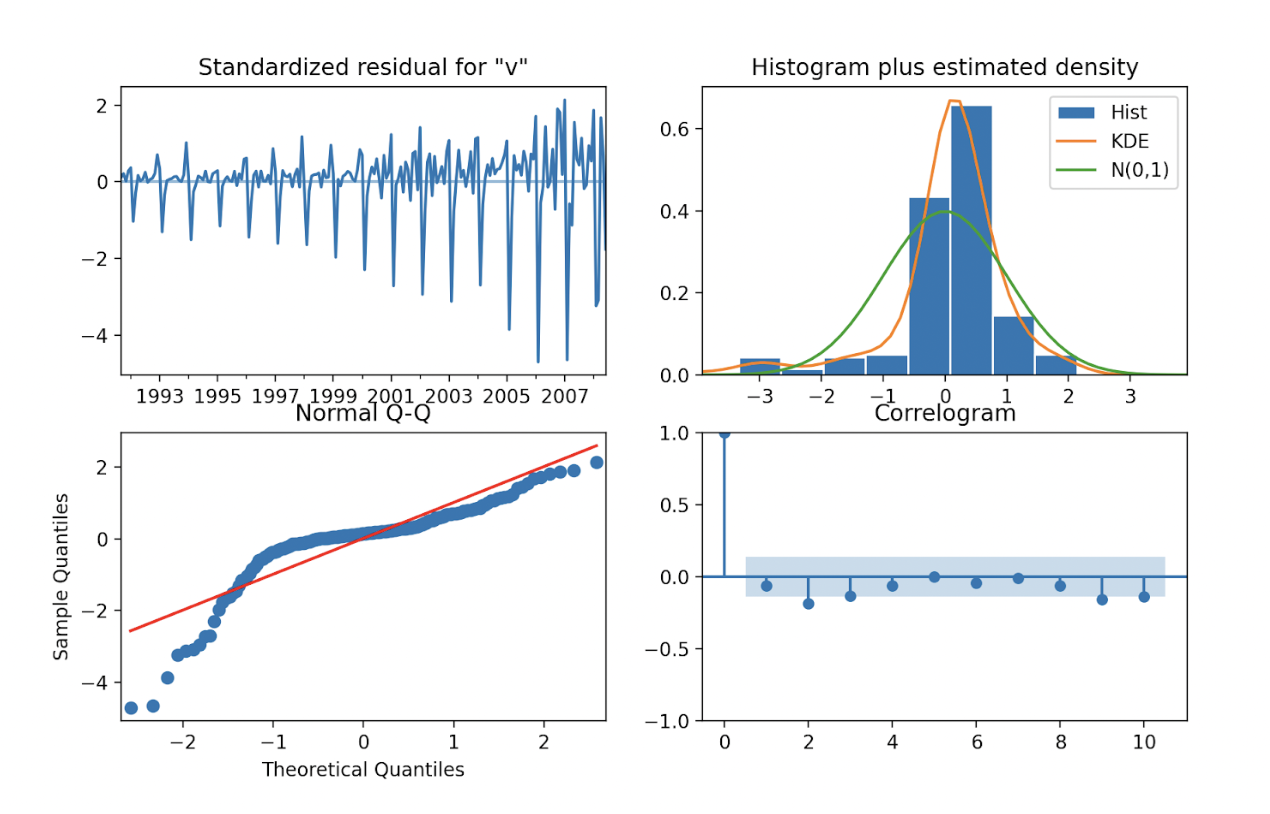 Standardized residual for "v"

2
0
−2
−4

1993 1995 1997 1999 2001 2003 2005 2007

Histogram plus estimated density

Hist
KDE
N(0,1)

0.6
0.4
0.2
0.0

−3 −2 −1 0 1 2 3

Normal Q-Q

Sample Quantiles

2
0
−2
−4

−2 −1 0 1 2

Theoretical Quantiles

Correlogram

1.0
0.5
0.0
−0.5
−1.0

0 2 4 6 8 10